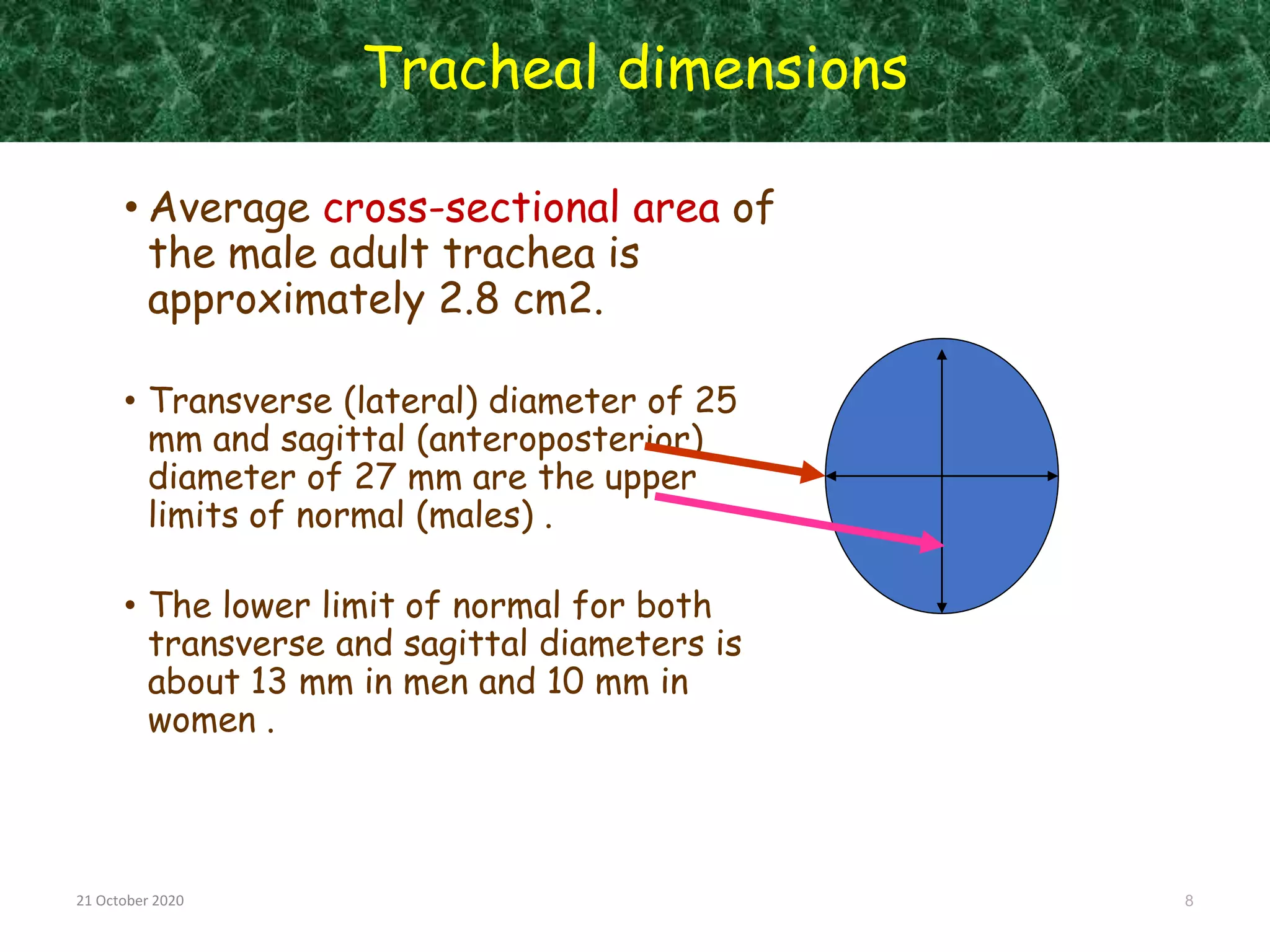 Tracheal dimensions

• Average cross-sectional area of the male adult trachea is approximately 2.8 cm2.

• Transverse (lateral) diameter of 25 mm and sagittal (anteroposterior) diameter of 27 mm are the upper limits of normal (males) .

• The lower limit of normal for both transverse and sagittal diameters is about 13 mm in men and 10 mm in women .

21 October 2020

8